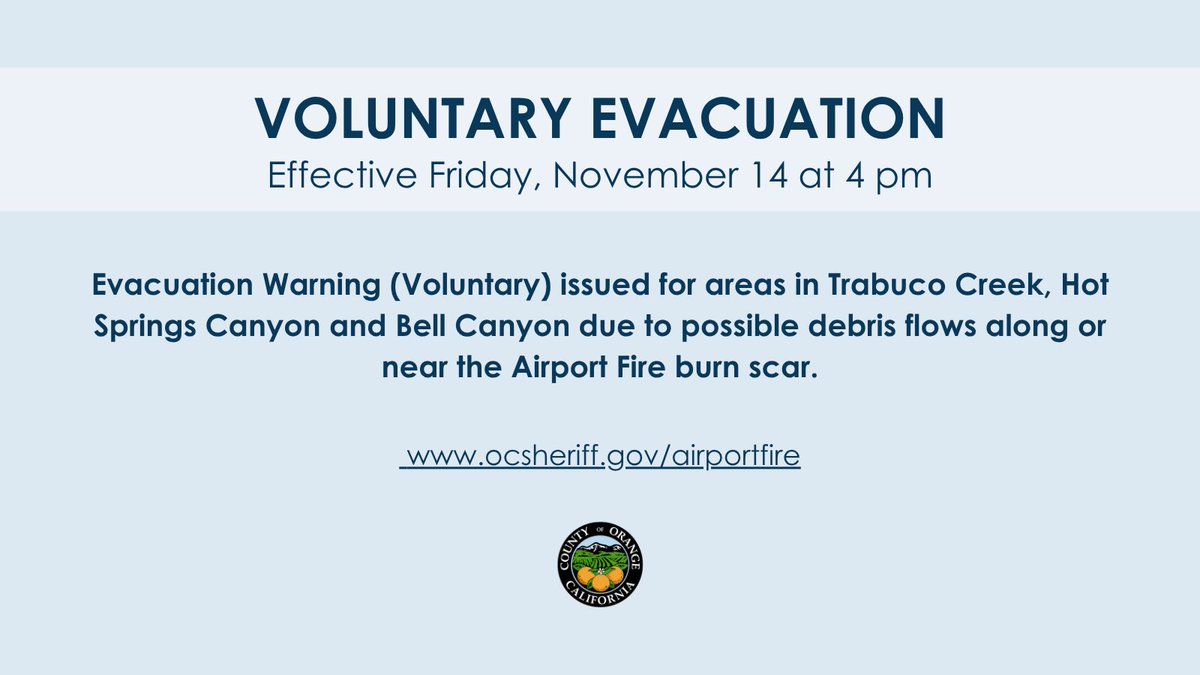 VOLUNTARY EVACUATION
Effective Friday, November 14 at 4 pm

Evacuation Warning (Voluntary) issued for areas in Trabuco Creek, Hot Springs Canyon and Bell Canyon due to possible debris flows along or near the Airport Fire burn scar.

www.ocsheriff.gov/airportfire

COUNTY OF ORANGE CALIFORNIA